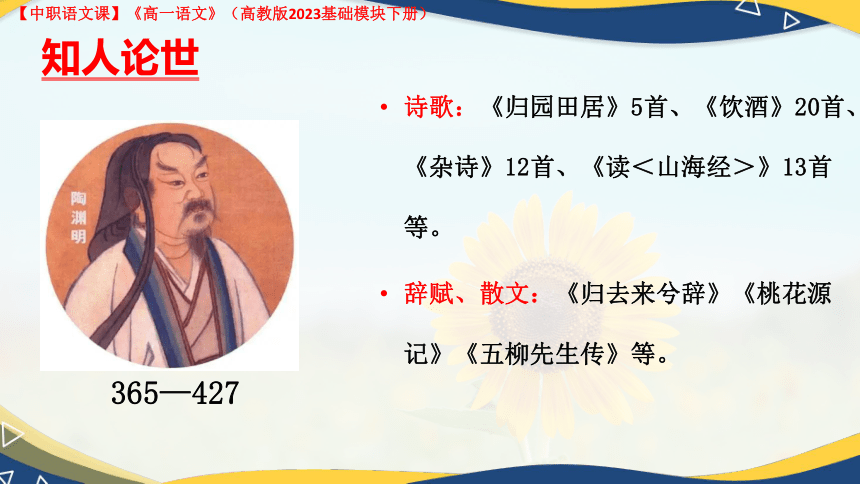 【中职语文课】《高一语文》（高教版2023基础模块下册）

知人论世

陶渊明

365—427

• 诗歌：《归园田居》5首、《饮酒》20首、《杂诗》12首、《读＜山海经＞》13首等。

• 辞赋、散文：《归去来兮辞》《桃花源记》《五柳先生传》等。